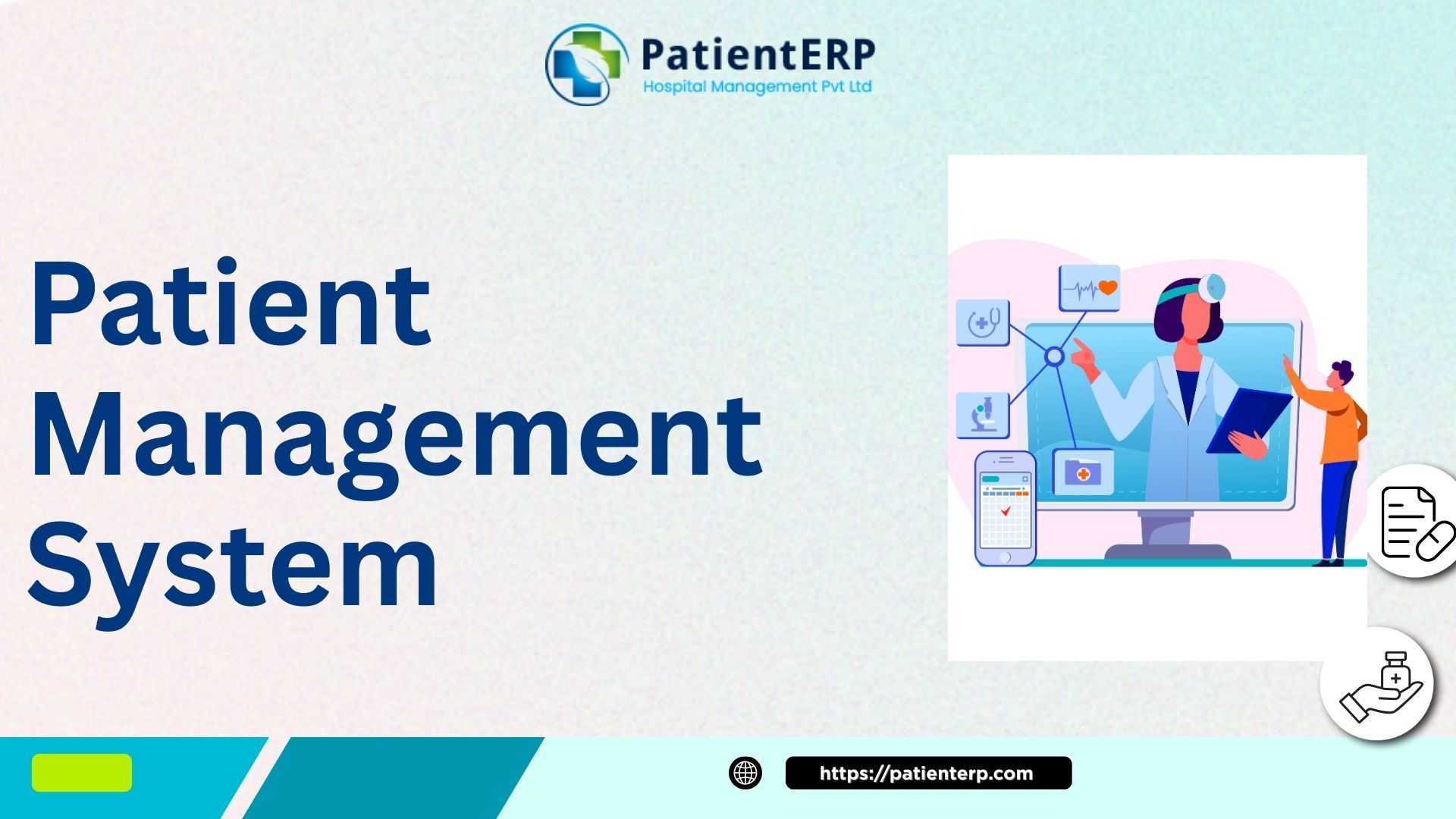 PatientERP
Hospital Management Pvt Ltd

Patient Management System

https://patienterp.com